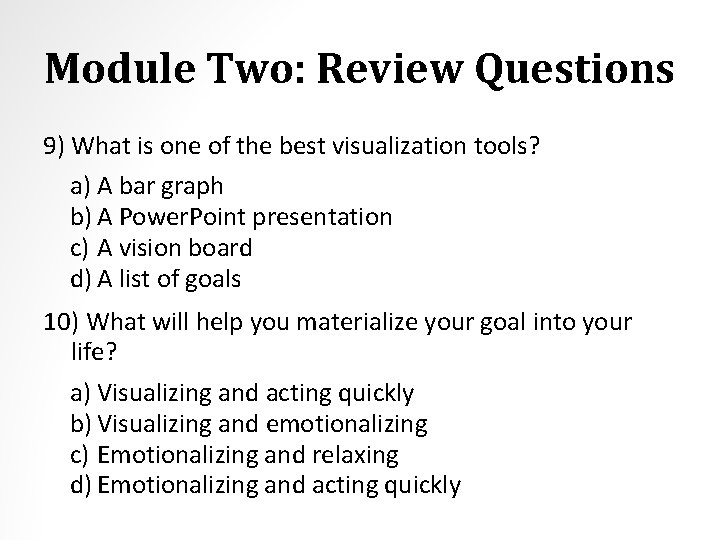 Module Two: Review Questions

9) What is one of the best visualization tools?

a) A bar graph
b) A PowerPoint presentation
c) A vision board
d) A list of goals

10) What will help you materialize your goal into your life?

a) Visualizing and acting quickly
b) Visualizing and emotionalizing
c) Emotionalizing and relaxing
d) Emotionalizing and acting quickly